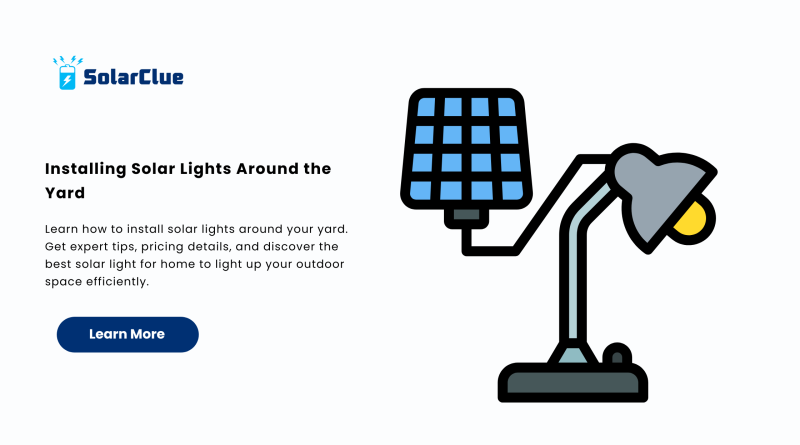 SolarClue

Installing Solar Lights Around the Yard

Learn how to install solar lights around your yard. Get expert tips, pricing details, and discover the best solar light for home to light up your outdoor space efficiently.

Learn More